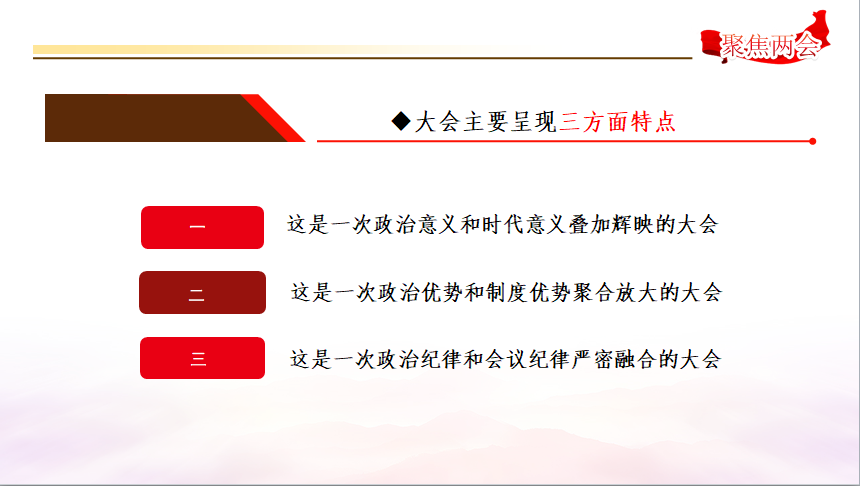 聚焦两会

◆大会主要呈现三方面特点

一 这是一次政治意义和时代意义叠加辉映的大会

二 这是一次政治优势和制度优势聚合放大的大会

三 这是一次政治纪律和会议纪律严密融合的大会